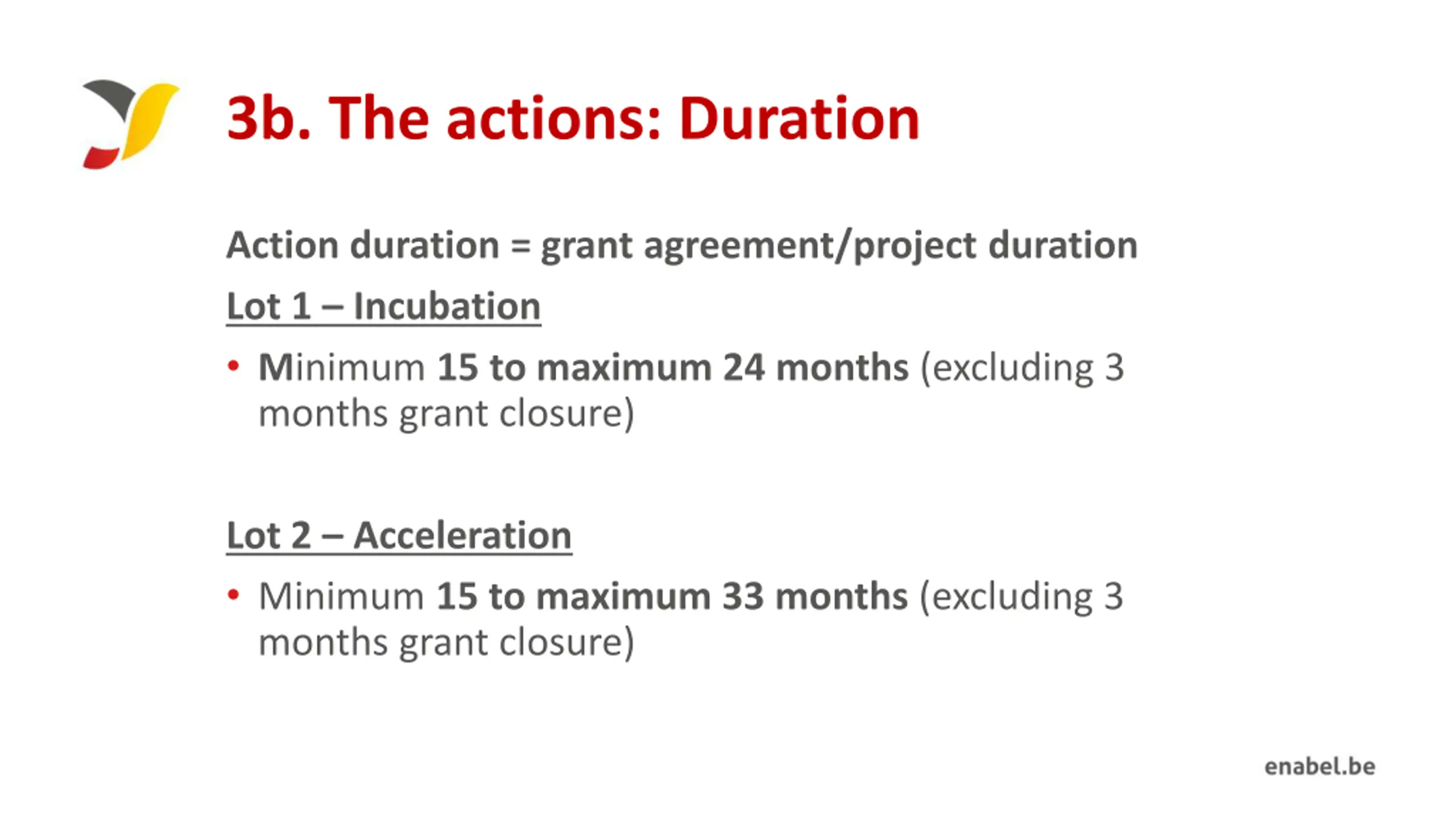 3b. The actions: Duration

Action duration = grant agreement/project duration

Lot 1 – Incubation

• Minimum 15 to maximum 24 months (excluding 3 months grant closure)

Lot 2 – Acceleration

• Minimum 15 to maximum 33 months (excluding 3 months grant closure)

enabel.be